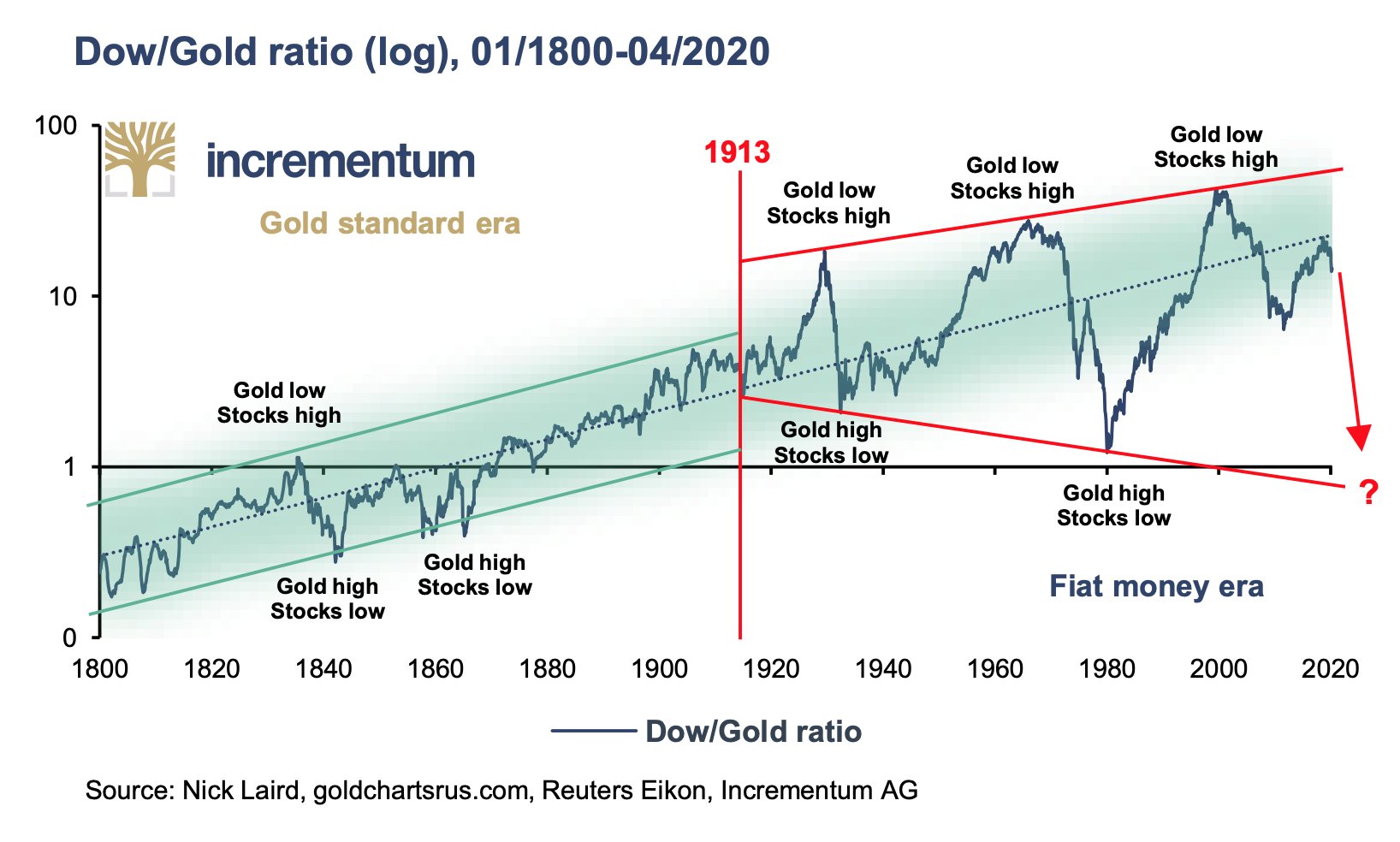 Dow/Gold ratio (log), 01/1800-04/2020

100

10

1

0

incrementum

Gold standard era

1913

Gold low
Stocks high

Gold low
Stocks high

Gold low
Stocks high

Gold low
Stocks high

Gold high
Stocks low

Gold high
Stocks low

Gold high
Stocks low

Gold high
Stocks low

?

Fiat money era

1800 1820 1840 1860 1880 1900 1920 1940 1960 1980 2000 2020

Dow/Gold ratio

Source: Nick Laird, goldchartsrus.com, Reuters Eikon, Incrementum AG